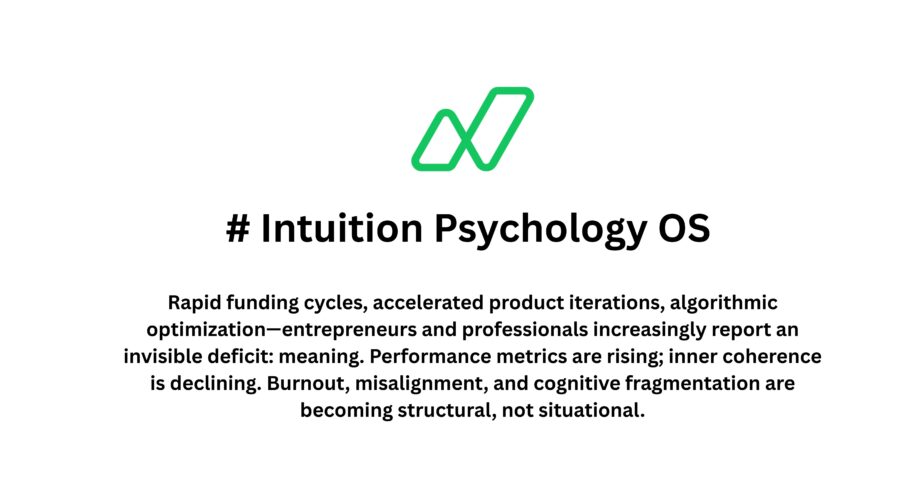 # Intuition Psychology OS

Rapid funding cycles, accelerated product iterations, algorithmic optimization—entrepreneurs and professionals increasingly report an invisible deficit: meaning. Performance metrics are rising; inner coherence is declining. Burnout, misalignment, and cognitive fragmentation are becoming structural, not situational.